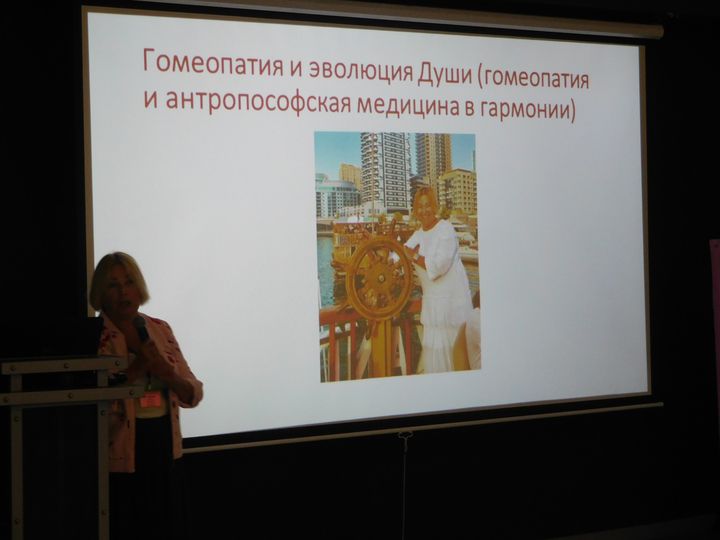 Гомеопатия и эволюция Души (гомеопатия и антропософская медицина в гармонии)